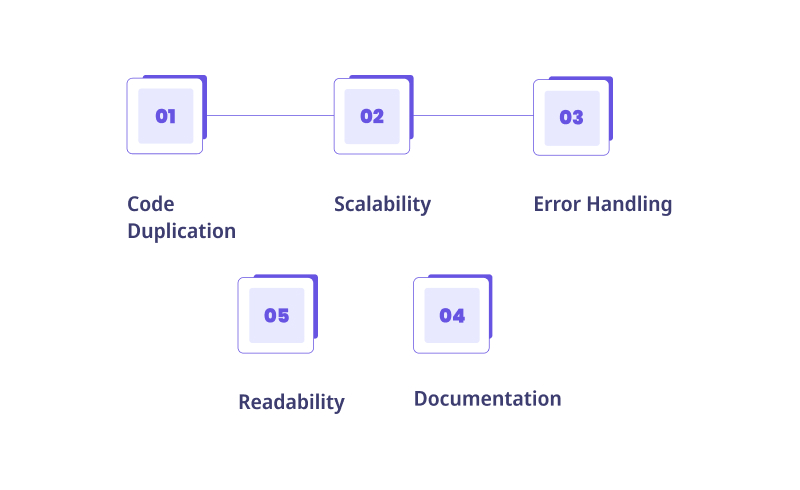 01

Code Duplication

02

Scalability

03

Error Handling

05

Readability

04

Documentation